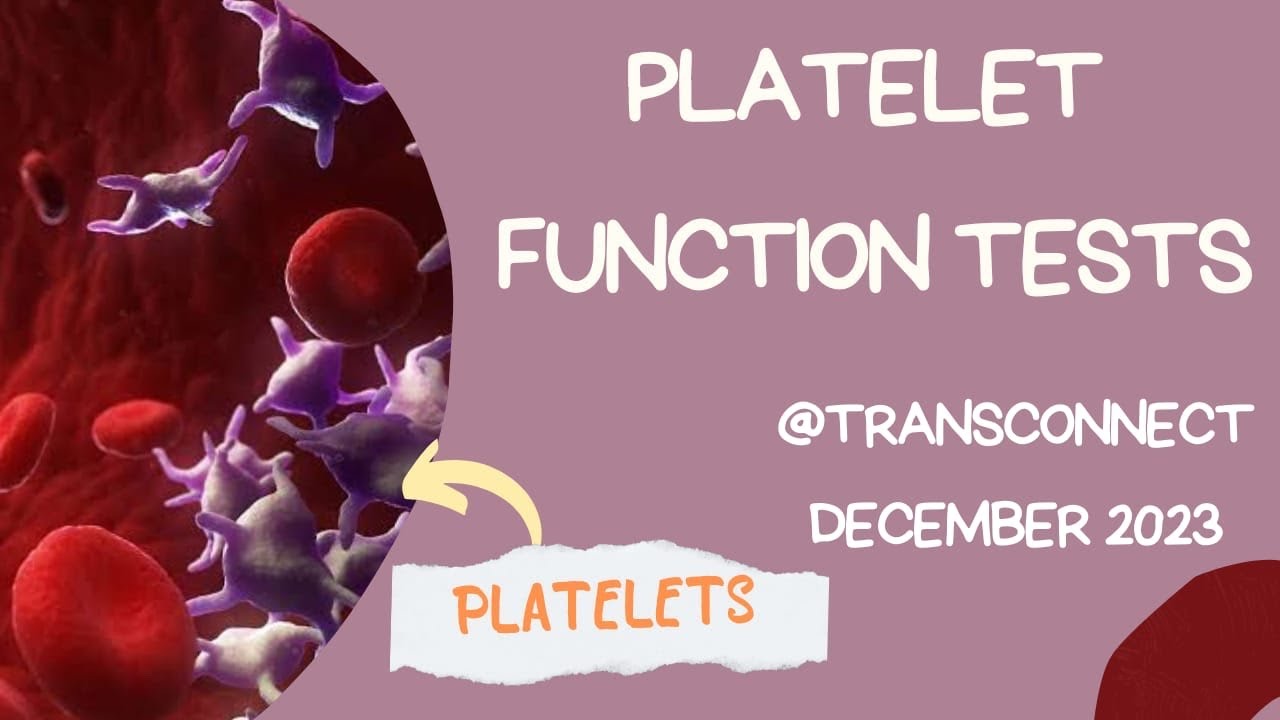 PLATELET FUNCTION TESTS

@TRANSCONNECT

DECEMBER 2023

PLATELETS